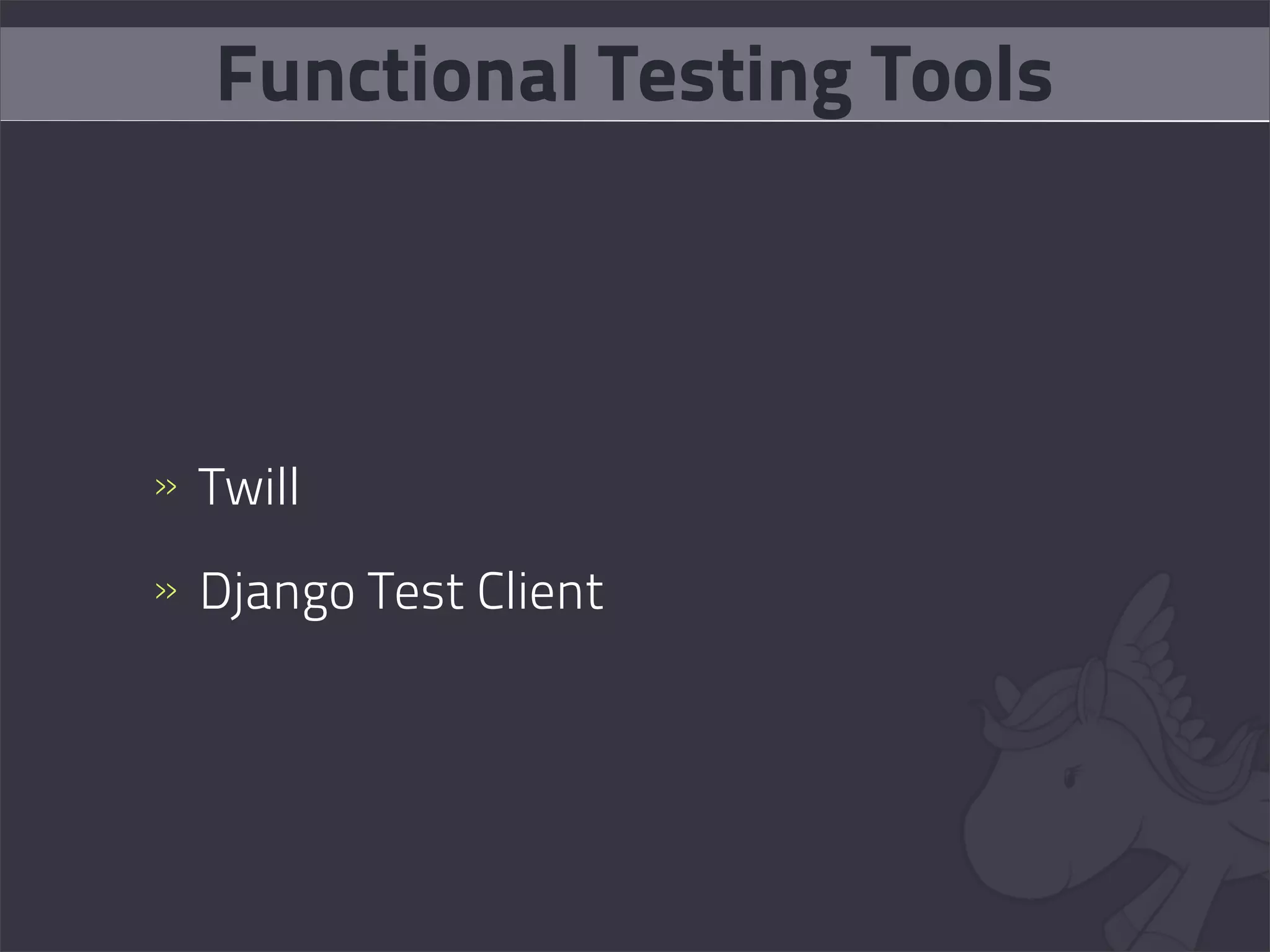 Functional Testing Tools

» Twill

» Django Test Client